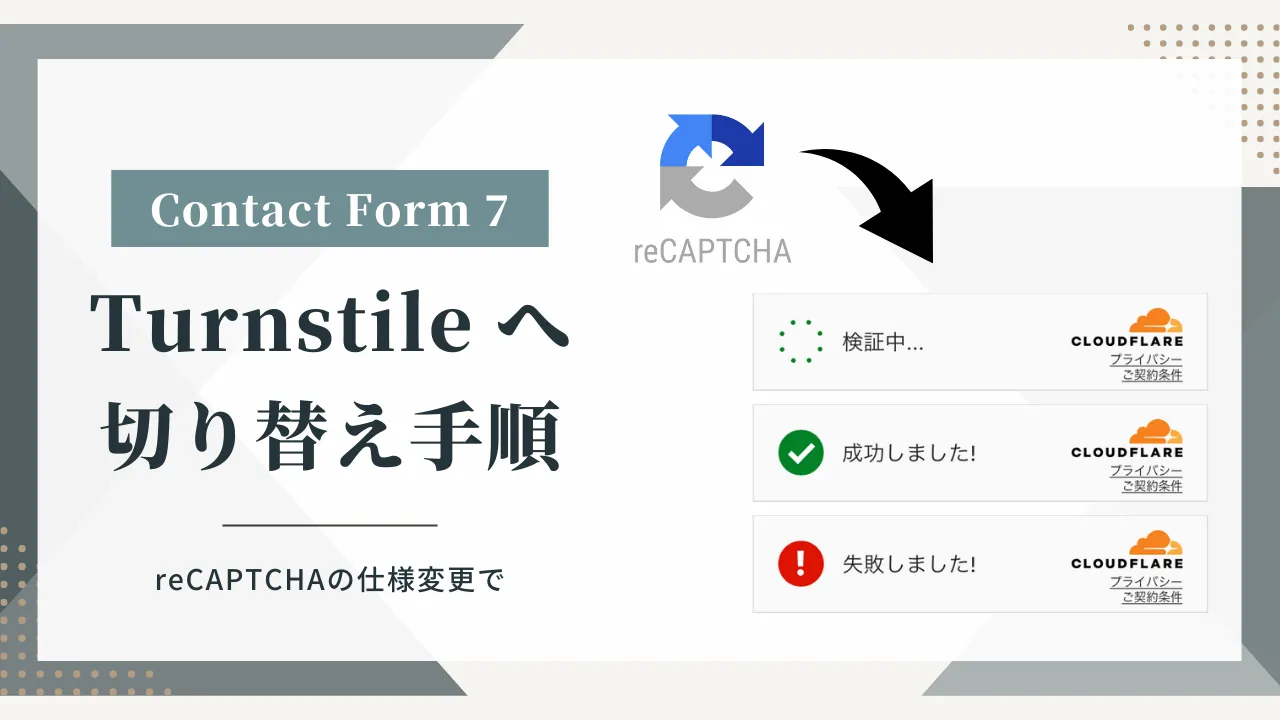 Contact Form 7

Turnstile へ
切り替え手順

reCAPTCHAの仕様変更で

reCAPTCHA

検証中...
CLOUDFLARE
プライバシー
ご契約条件

成功しました!
CLOUDFLARE
プライバシー
ご契約条件

失敗しました!
CLOUDFLARE
プライバシー
ご契約条件